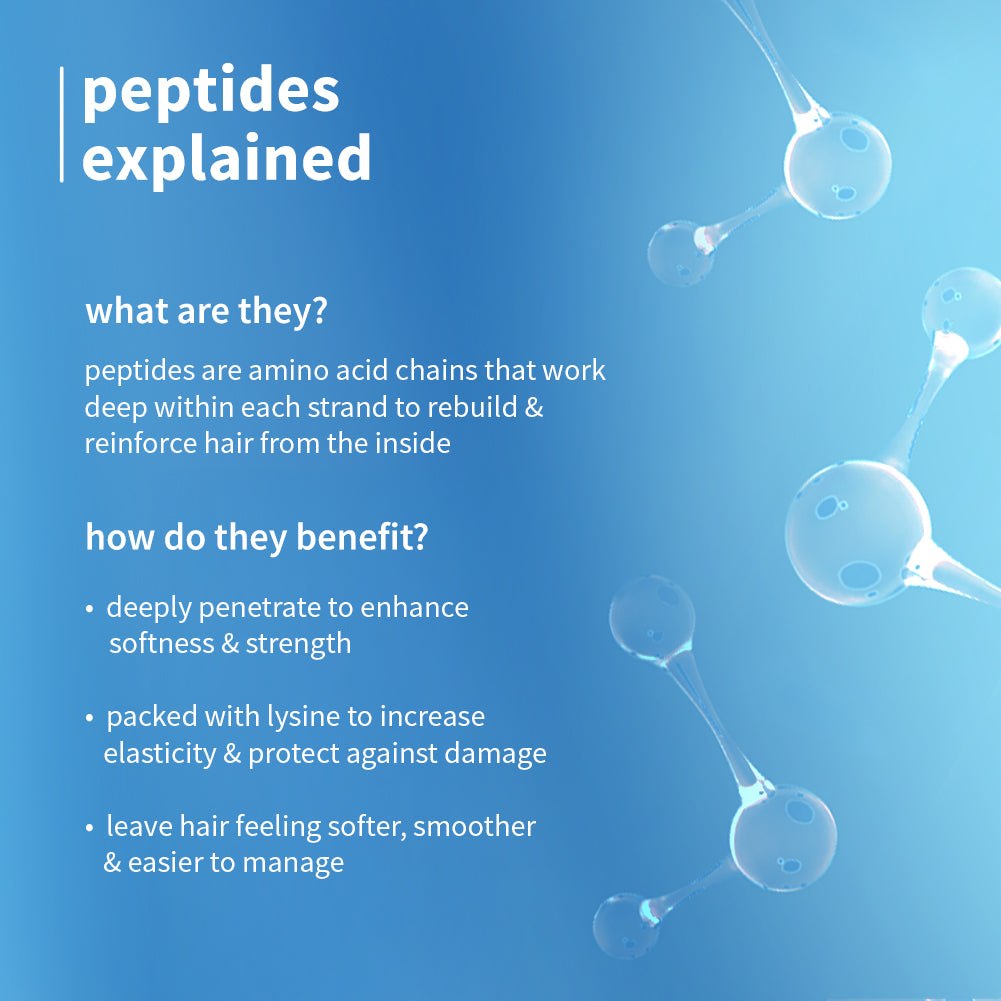 peptides explained

what are they?

peptides are amino acid chains that work deep within each strand to rebuild & reinforce hair from the inside

how do they benefit?

• deeply penetrate to enhance softness & strength

• packed with lysine to increase elasticity & protect against damage

• leave hair feeling softer, smoother & easier to manage